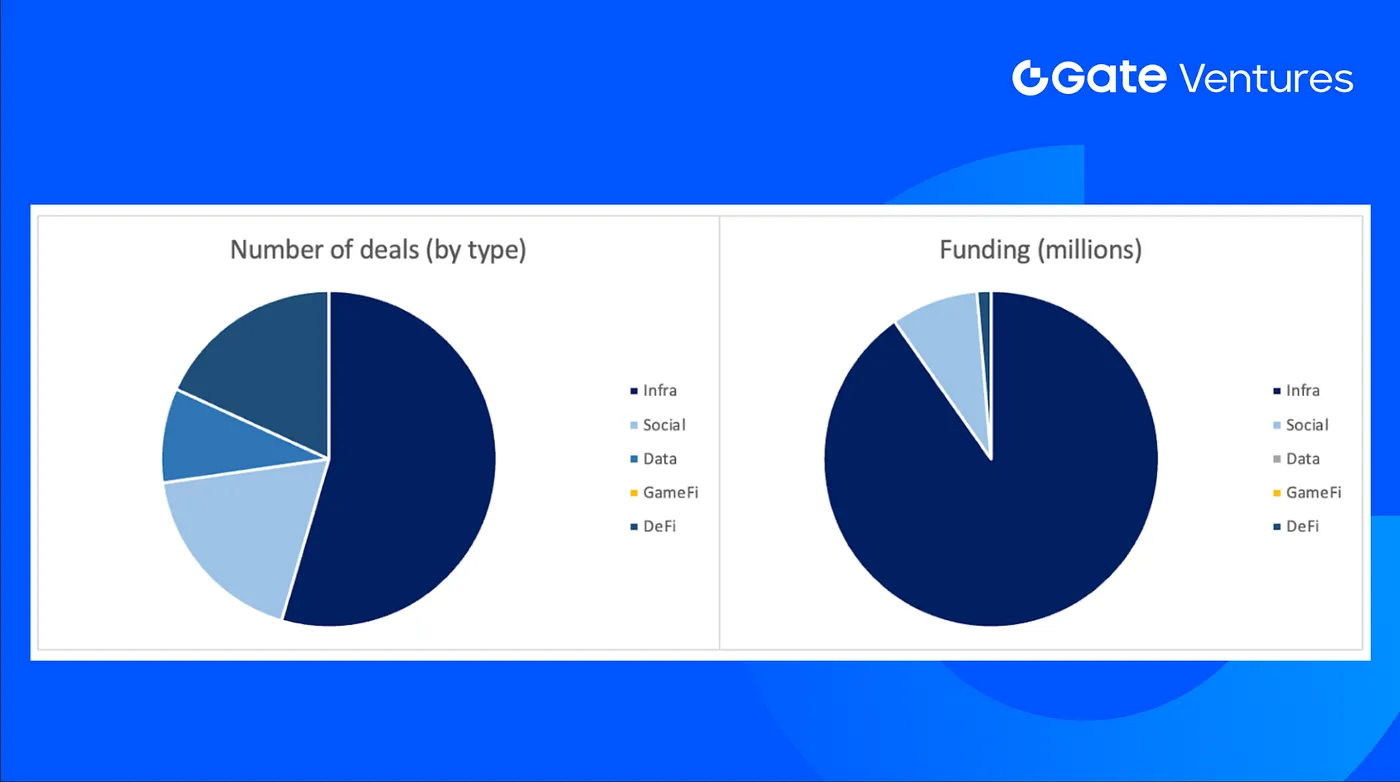 Gate Ventures

Number of deals (by type)

Infra
Social
Data
GameFi
DeFi

Funding (millions)

Infra
Social
Data
GameFi
DeFi